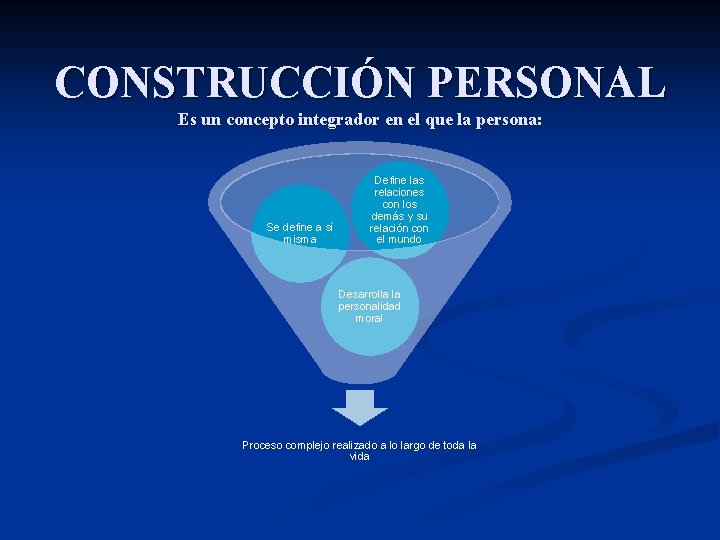 CONSTRUCCIÓN PERSONAL

Es un concepto integrador en el que la persona:

Se define a sí misma

Define las relaciones con los demás y su relación con el mundo

Desarrolla la personalidad moral

Proceso complejo realizado a lo largo de toda la vida